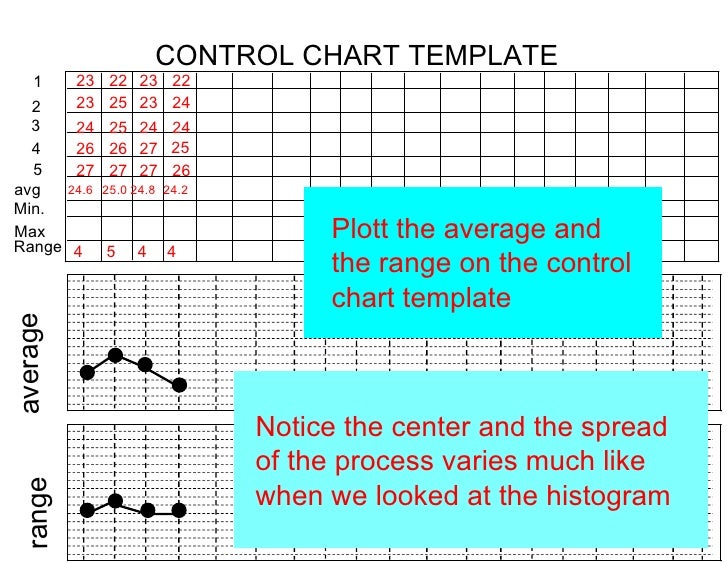 CONTROL CHART TEMPLATE

| | | | | |
|---|---|---|---|---|
| 1 | 23 | 22 | 23 | 22 |
| 2 | 23 | 25 | 23 | 24 |
| 3 | 24 | 25 | 24 | 24 |
| 4 | 26 | 26 | 27 | 25 |
| 5 | 27 | 27 | 27 | 26 |
| avg | 24.6 | 25.0 | 24.8 | 24.2 |
| Min. | | | | |
| Max | | | | |
| Range | 4 | 5 | 4 | 4 |

Plott the average and the range on the control chart template

average

Notice the center and the spread of the process varies much like when we looked at the histogram

range